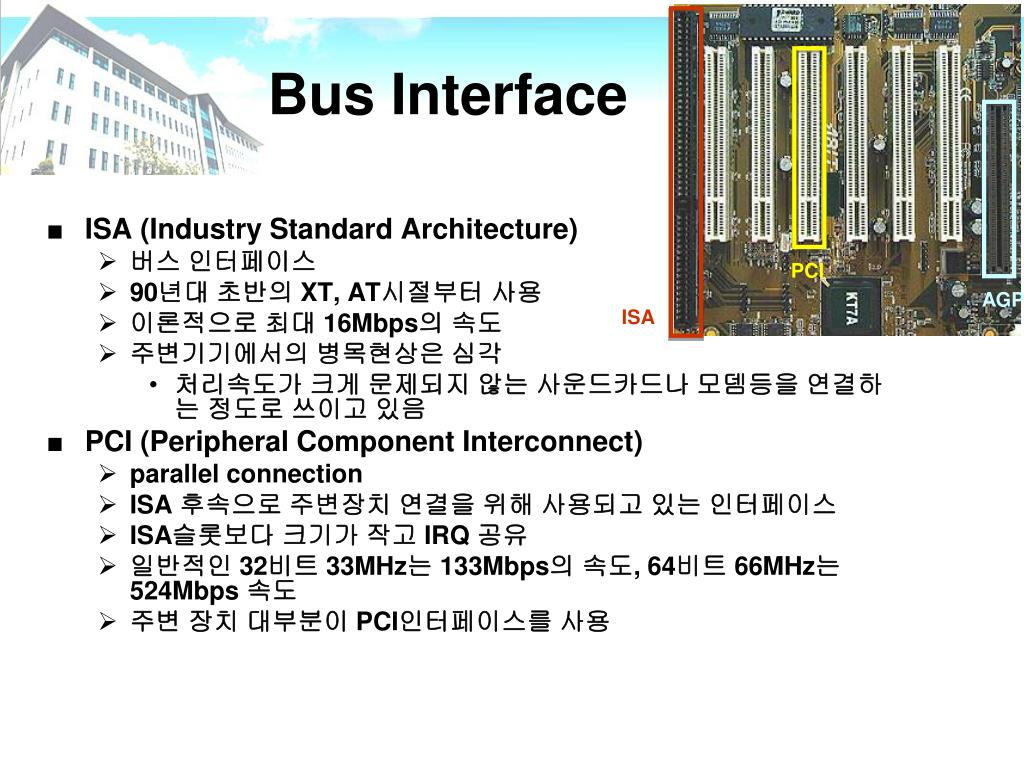 Bus Interface

PCI

AGP

ISA

KT7A

■ ISA (Industry Standard Architecture)
➢ 버스 인터페이스
➢ 90년대 초반의 XT, AT시절부터 사용
➢ 이론적으로 최대 16Mbps의 속도
➢ 주변기기에서의 병목현상은 심각
• 처리속도가 크게 문제되지 않는 사운드카드나 모뎀등을 연결하는 정도로 쓰이고 있음

■ PCI (Peripheral Component Interconnect)
➢ parallel connection
➢ ISA 후속으로 주변장치 연결을 위해 사용되고 있는 인터페이스
➢ ISA슬롯보다 크기가 작고 IRQ 공유
➢ 일반적인 32비트 33MHz는 133Mbps의 속도, 64비트 66MHz는 524Mbps 속도
➢ 주변 장치 대부분이 PCI인터페이스를 사용